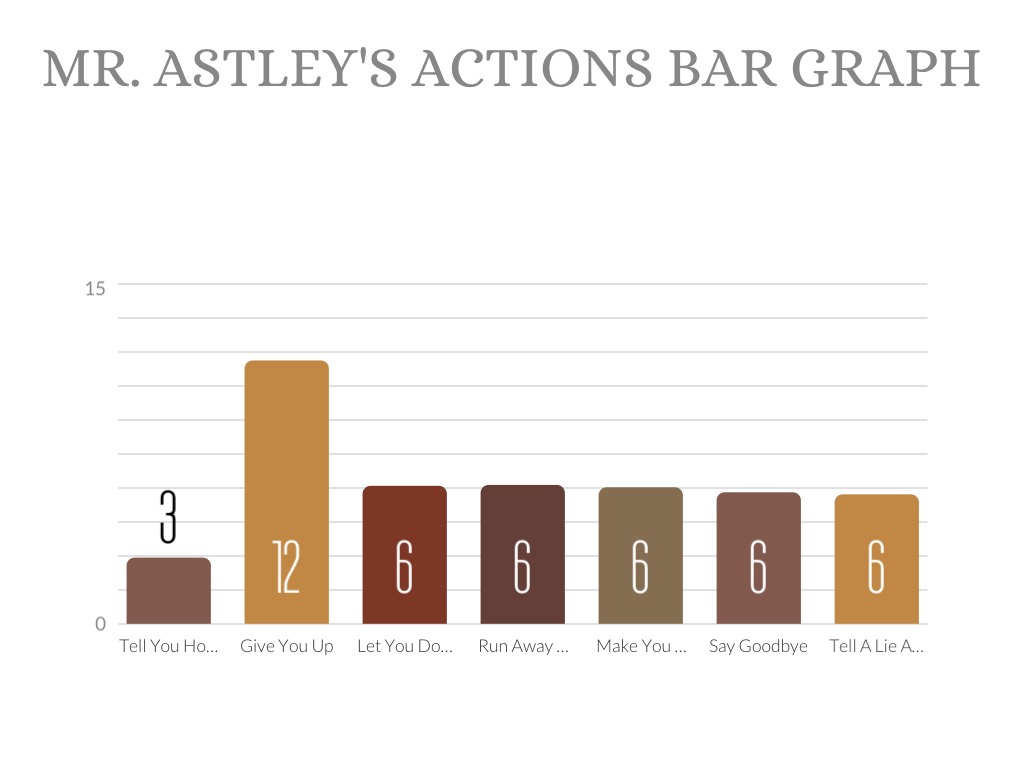 MR. ASTLEY'S ACTIONS BAR GRAPH

15

0

3

12

6

6

6

6

6

Tell You Ho…

Give You Up

Let You Do…

Run Away …

Make You …

Say Goodbye

Tell A Lie A…